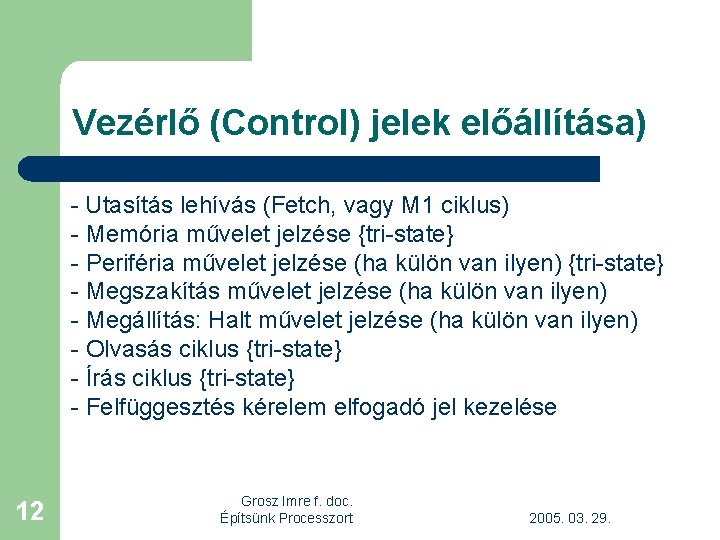 Vezérlő (Control) jelek előállítása)

- Utasítás lehívás (Fetch, vagy M1 ciklus)
- Memória művelet jelzése {tri-state}
- Periféria művelet jelzése (ha külön van ilyen) {tri-state}
- Megszakítás művelet jelzése (ha külön van ilyen)
- Megállítás: Halt művelet jelzése (ha külön van ilyen)
- Olvasás ciklus {tri-state}
- Írás ciklus {tri-state}
- Felfüggesztés kérelem elfogadó jel kezelése

12

Grosz Imre f. doc.
Építsünk Processzort

2005. 03. 29.